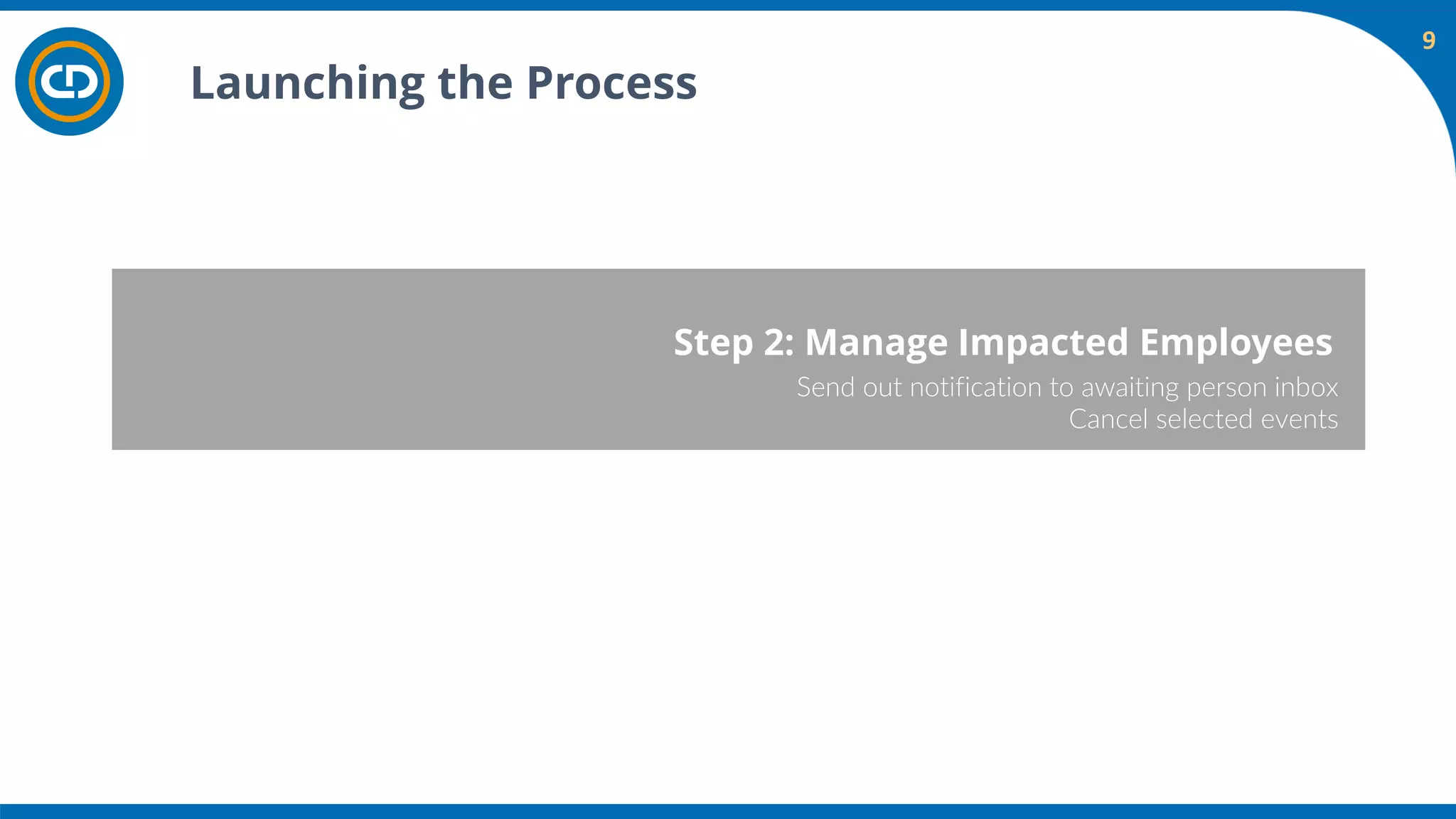 9

Launching the Process

Step 2: Manage Impacted Employees

Send out notification to awaiting person inbox
Cancel selected events